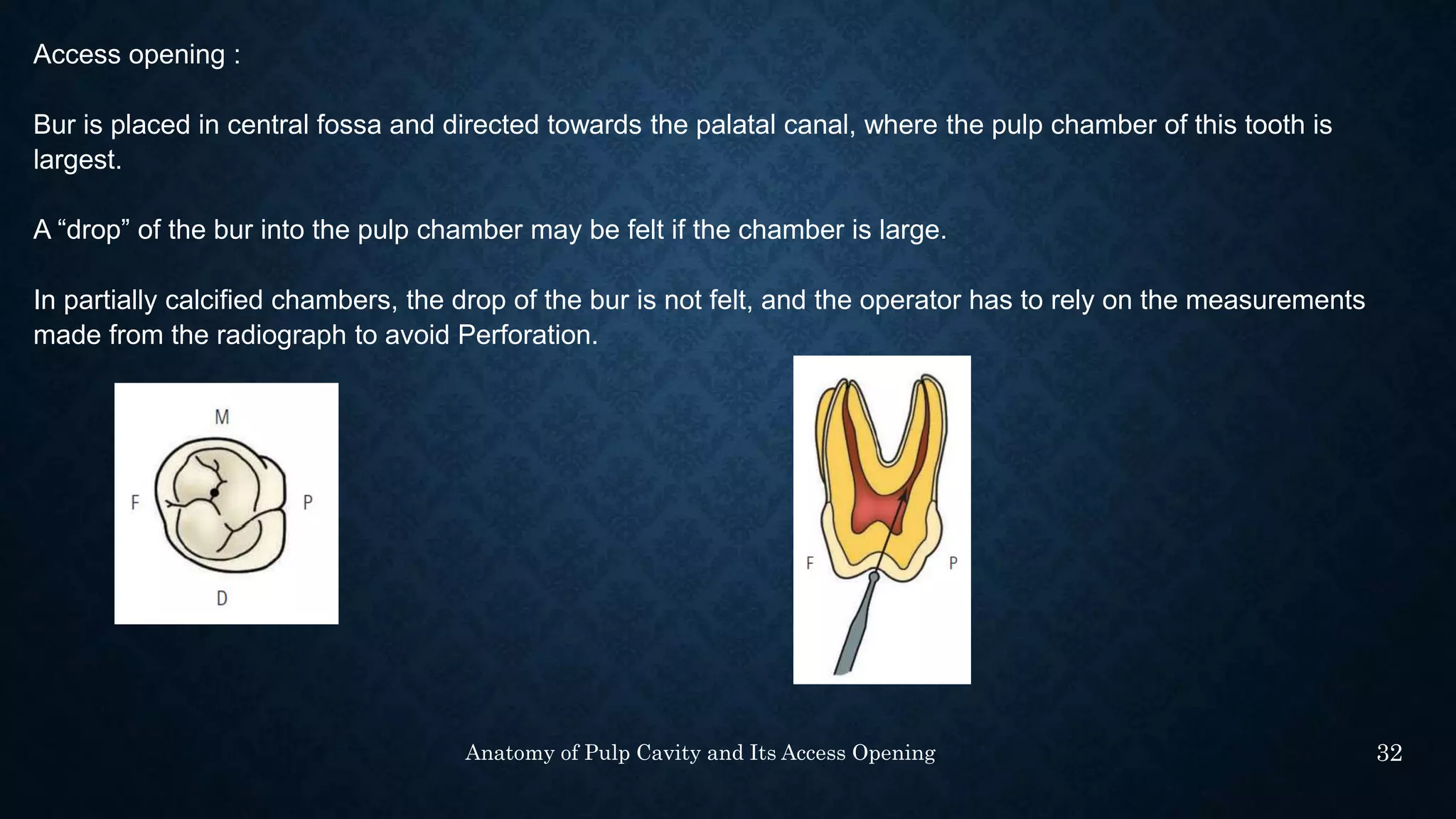 Access opening :

Bur is placed in central fossa and directed towards the palatal canal, where the pulp chamber of this tooth is largest.

A “drop” of the bur into the pulp chamber may be felt if the chamber is large.

In partially calcified chambers, the drop of the bur is not felt, and the operator has to rely on the measurements made from the radiograph to avoid Perforation.

M
F
P
D

F
P

Anatomy of Pulp Cavity and Its Access Opening

32